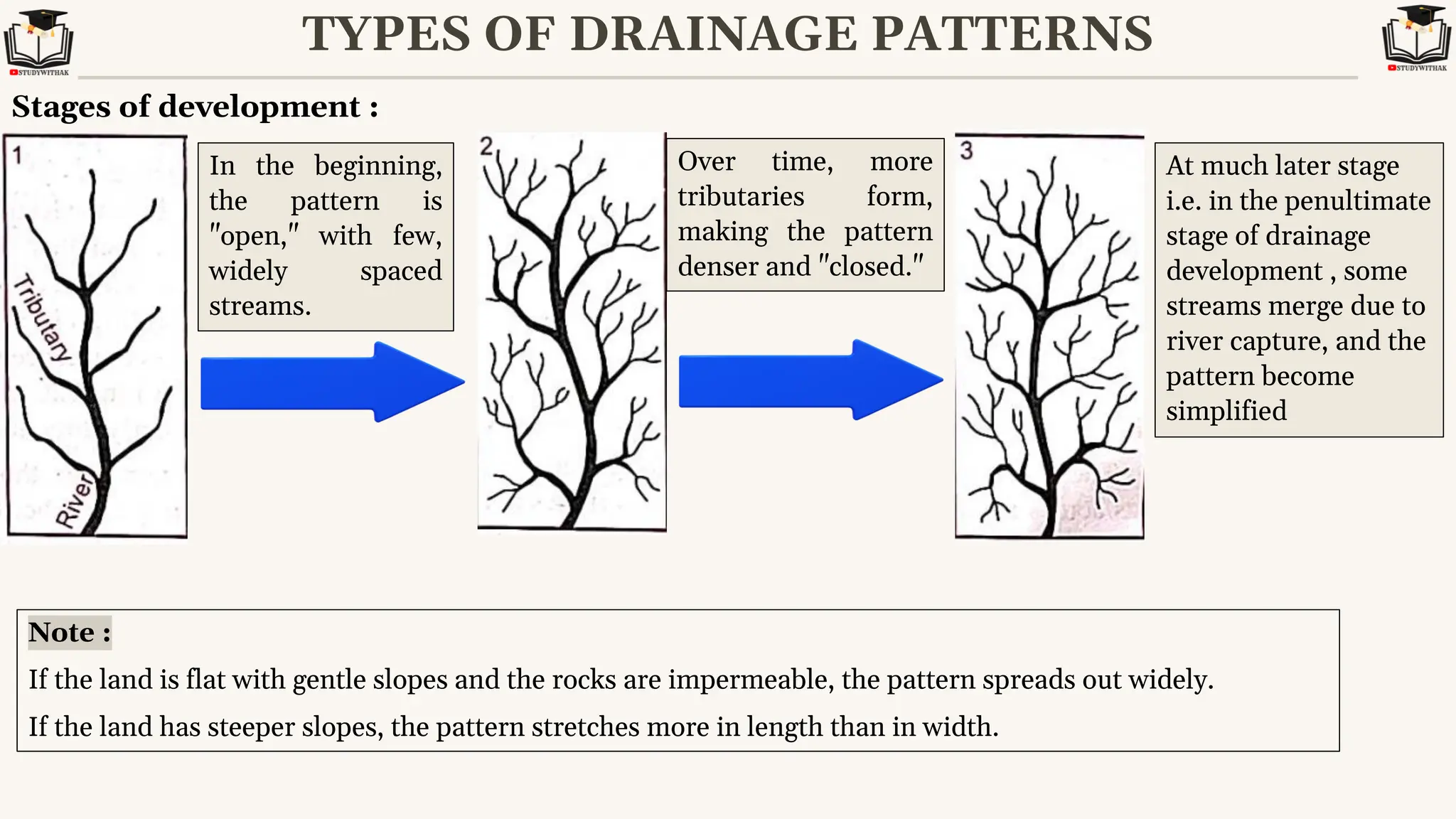 STUDYWITHAK

TYPES OF DRAINAGE PATTERNS

STUDYWITHAK

Stages of development :

1

Tributary

River

In the beginning, the pattern is "open," with few, widely spaced streams.

2

Over time, more tributaries form, making the pattern denser and "closed."

3

At much later stage i.e. in the penultimate stage of drainage development , some streams merge due to river capture, and the pattern become simplified

Note :

If the land is flat with gentle slopes and the rocks are impermeable, the pattern spreads out widely.

If the land has steeper slopes, the pattern stretches more in length than in width.